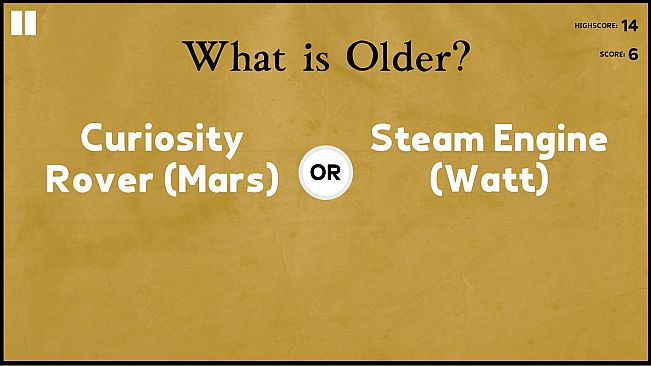 HIGHSCORE: 14
SCORE: 6

What is Older?

Curiosity Rover (Mars)

OR

Steam Engine (Watt)